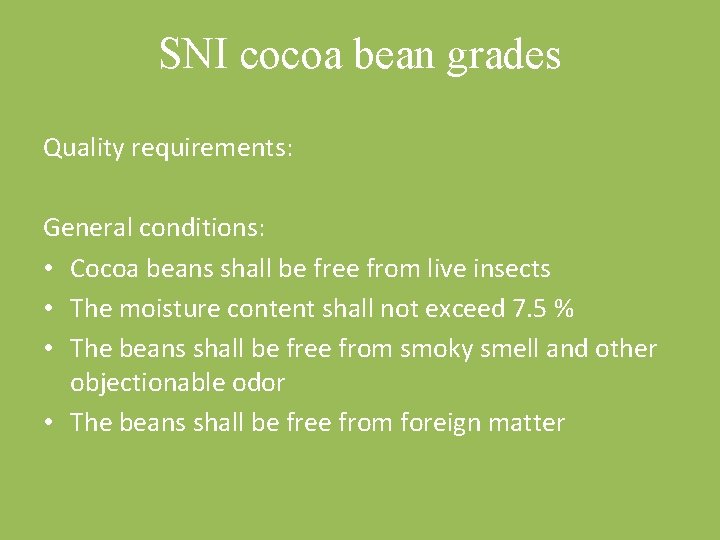 SNI cocoa bean grades

Quality requirements:

General conditions:
• Cocoa beans shall be free from live insects
• The moisture content shall not exceed 7.5 %
• The beans shall be free from smoky smell and other objectionable odor
• The beans shall be free from foreign matter